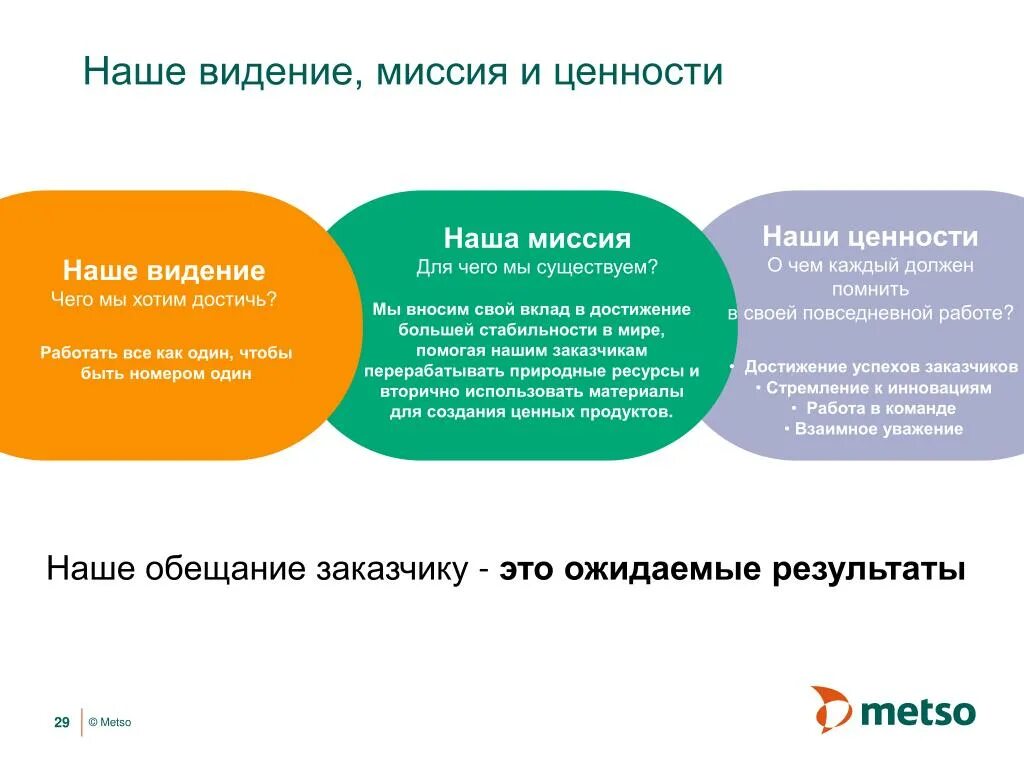 Наше видение, миссия и ценности

Наше видение
Чего мы хотим достичь?

Работать все как один, чтобы быть номером один

Наша миссия
Для чего мы существуем?

Мы вносим свой вклад в достижение большей стабильности в мире, помогая нашим заказчикам перерабатывать природные ресурсы и вторично использовать материалы для создания ценных продуктов.

Наши ценности
О чем каждый должен помнить в своей повседневной работе?

• Достижение успехов заказчиков
• Стремление к инновациям
• Работа в команде
• Взаимное уважение

Наше обещание заказчику - это ожидаемые результаты

29 © Metso

metso